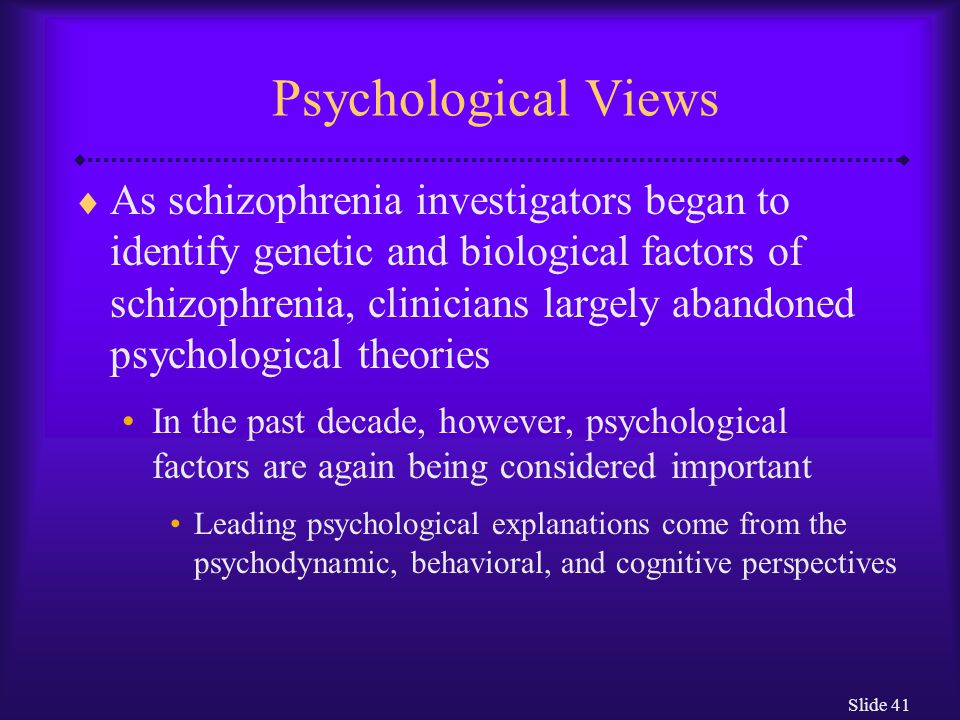 Psychological Views

♦ As schizophrenia investigators began to identify genetic and biological factors of schizophrenia, clinicians largely abandoned psychological theories

• In the past decade, however, psychological factors are again being considered important

• Leading psychological explanations come from the psychodynamic, behavioral, and cognitive perspectives

Slide 41